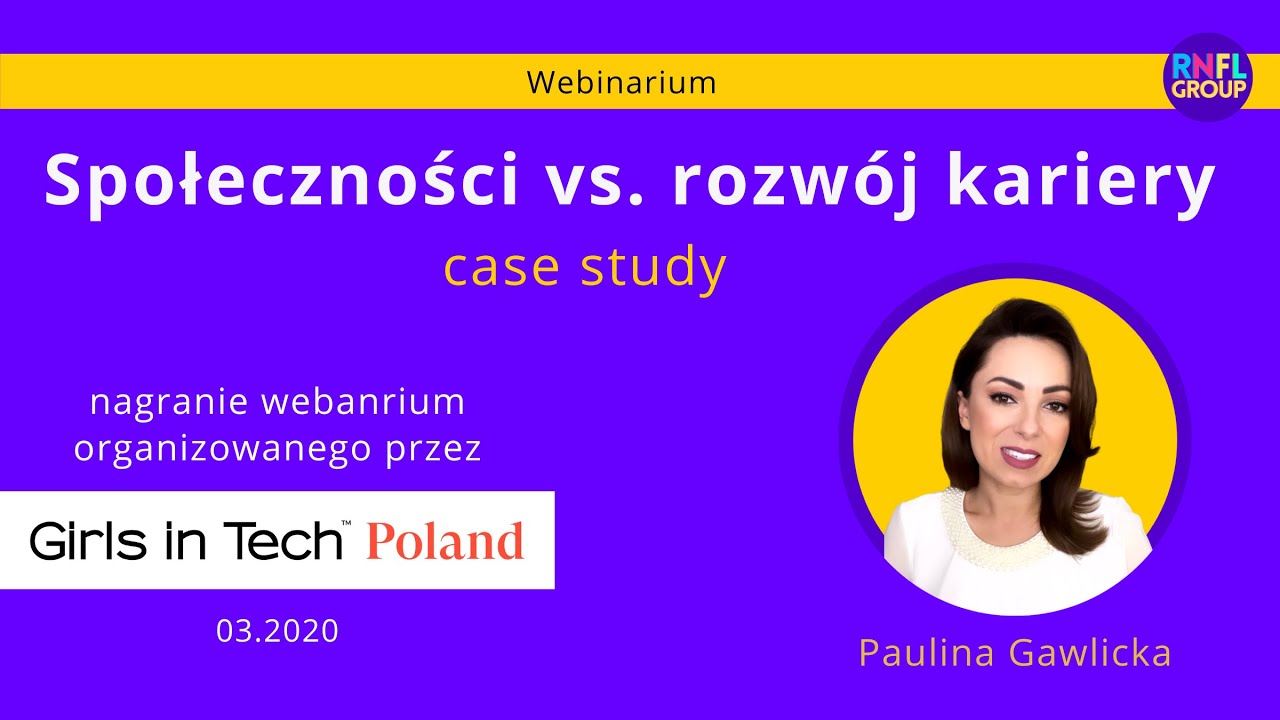 Webinarium

RNFL GROUP

Społeczności vs. rozwój kariery

case study

nagranie webanrium organizowanego przez

Girls in Tech™ Poland

03.2020

Paulina Gawlicka